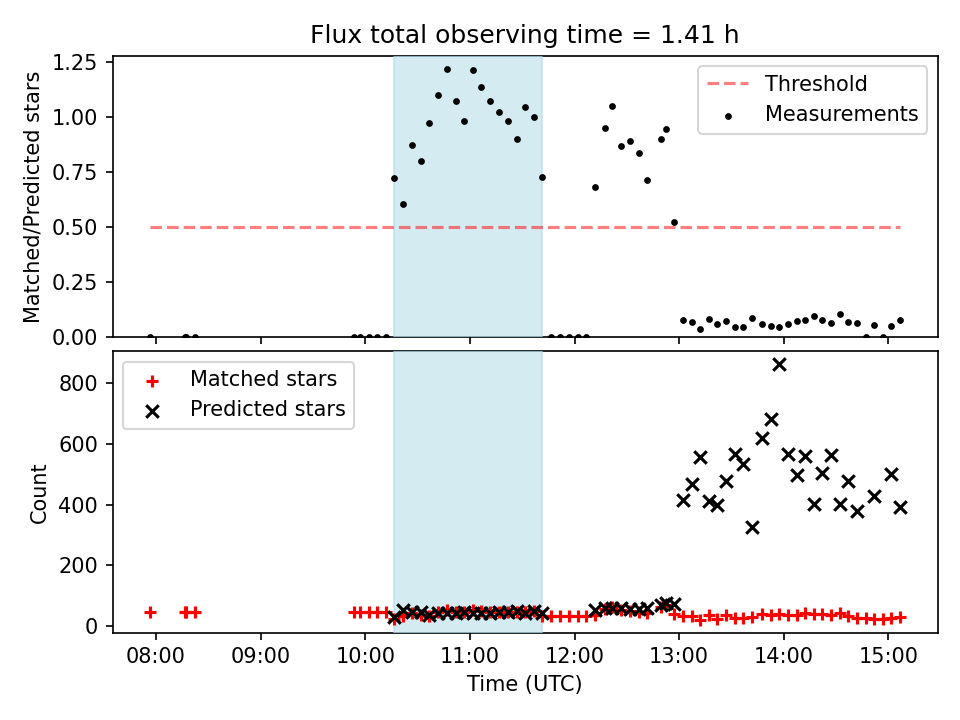 Flux total observing time = 1.41 h

Matched/Predicted stars

1.25
1.00
0.75
0.50
0.25
0.00

Threshold
Measurements

Count

800
600
400
200
0

Matched stars
Predicted stars

08:00
09:00
10:00
11:00
12:00
13:00
14:00
15:00

Time (UTC)